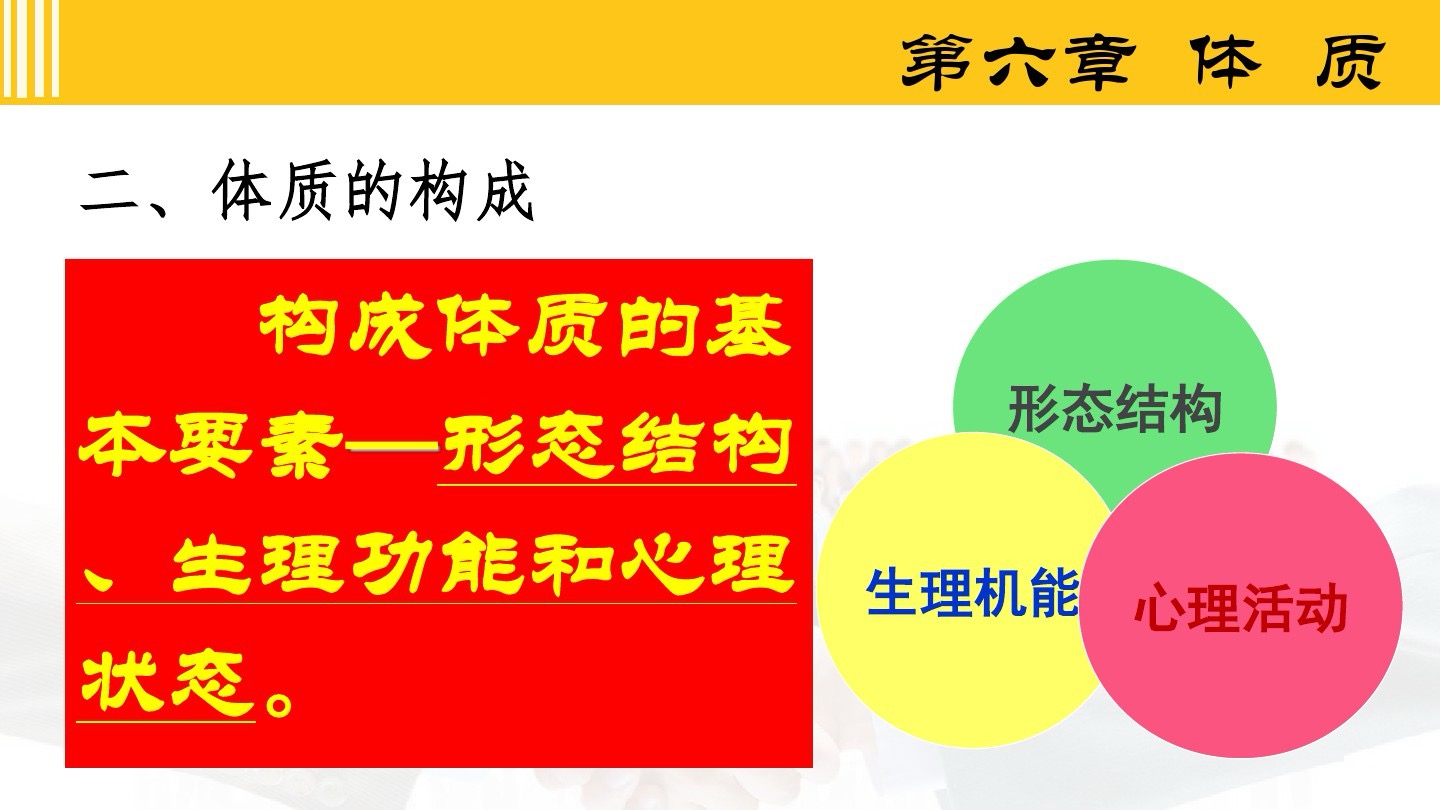 第六章 体 质

二、体质的构成

构成体质的基本要素—形态结构、生理功能和心理状态。

形态结构

生理机能

心理活动